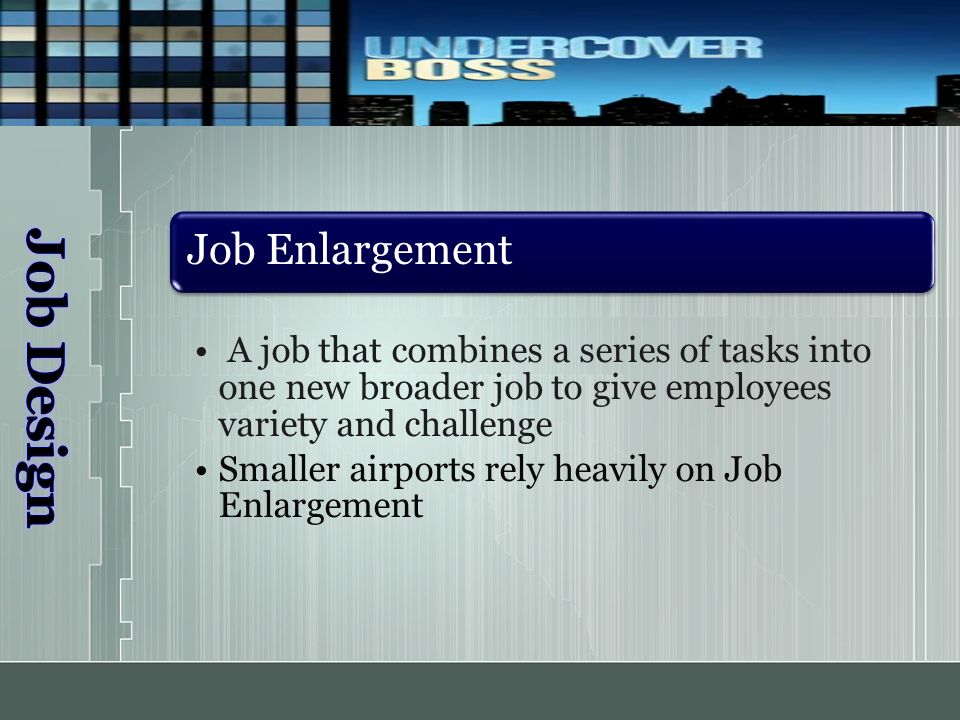 UNDERCOVER BOSS

Job Design

Job Enlargement

• A job that combines a series of tasks into one new broader job to give employees variety and challenge
• Smaller airports rely heavily on Job Enlargement